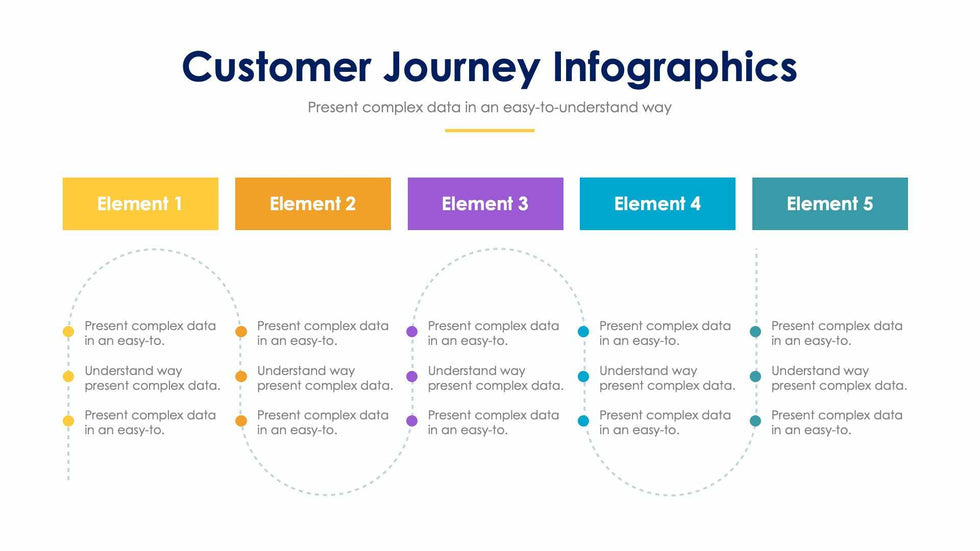 Customer Journey Infographics

Present complex data in an easy-to-understand way

Element 1

Present complex data in an easy-to.

Understand way present complex data.

Present complex data in an easy-to.

Element 2

Present complex data in an easy-to.

Understand way present complex data.

Present complex data in an easy-to.

Element 3

Present complex data in an easy-to.

Understand way present complex data.

Present complex data in an easy-to.

Element 4

Present complex data in an easy-to.

Understand way present complex data.

Present complex data in an easy-to.

Element 5

Present complex data in an easy-to.

Understand way present complex data.

Present complex data in an easy-to.